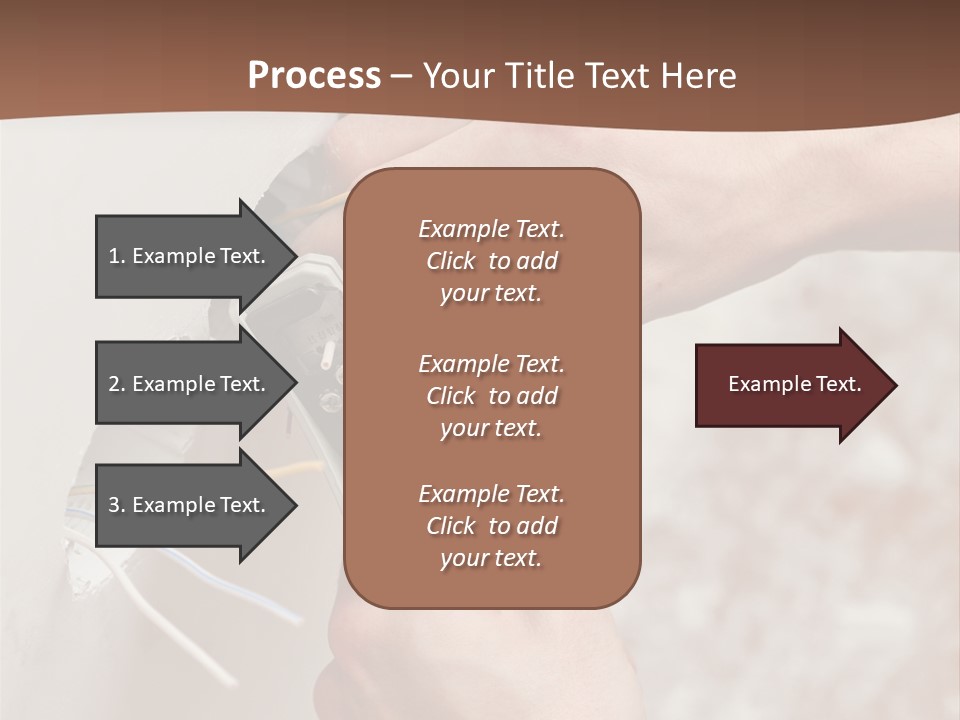 Process – Your Title Text Here

1. Example Text.

2. Example Text.

3. Example Text.

Example Text. Click to add your text.

Example Text. Click to add your text.

Example Text. Click to add your text.

Example Text.